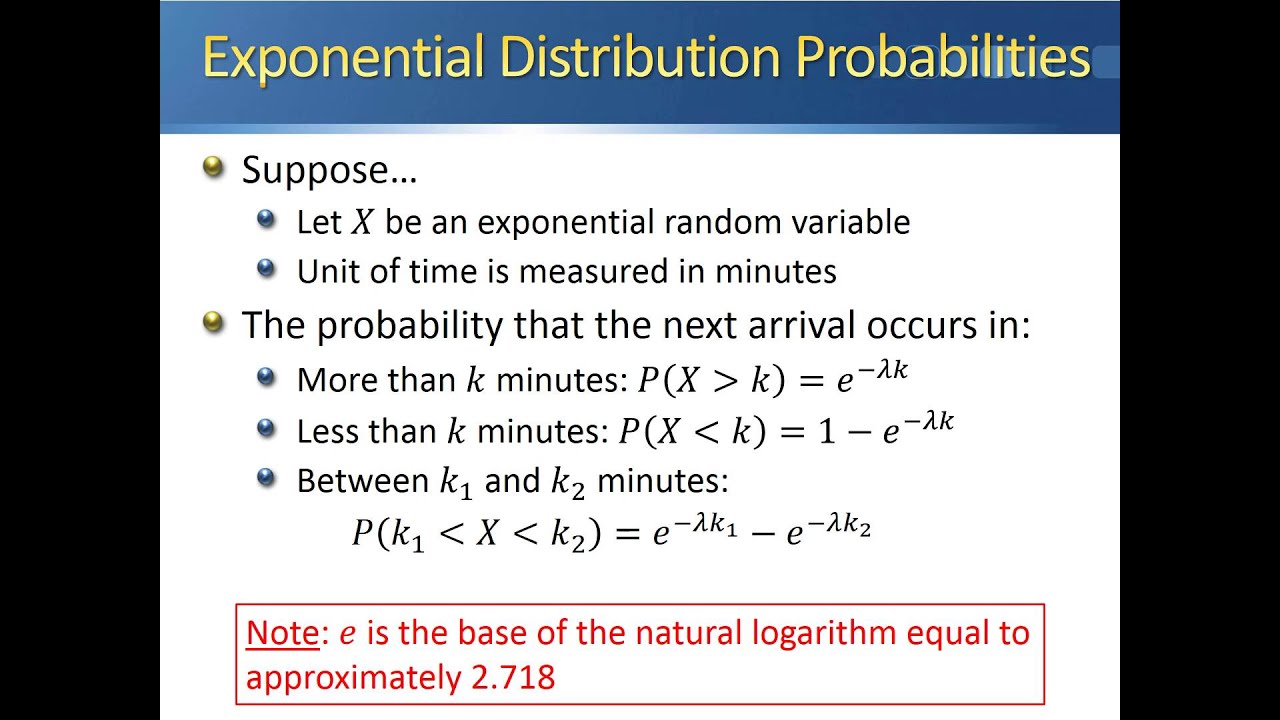 Exponential Distribution Probabilities

Suppose…

Let $X$ be an exponential random variable

Unit of time is measured in minutes

The probability that the next arrival occurs in:

More than $k$ minutes: $P(X > k) = e^{-\lambda k}$

Less than $k$ minutes: $P(X < k) = 1 - e^{-\lambda k}$

Between $k_1$ and $k_2$ minutes:

$P(k_1 < X < k_2) = e^{-\lambda k_1} - e^{-\lambda k_2}$

Note: $e$ is the base of the natural logarithm equal to approximately 2.718